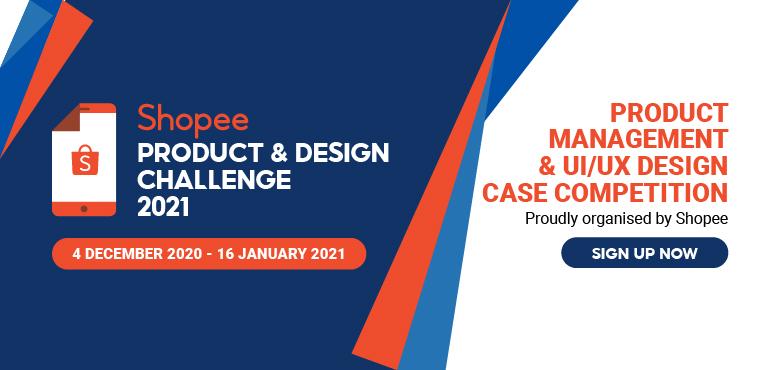 S

Shopee
PRODUCT & DESIGN CHALLENGE 2021

4 DECEMBER 2020 - 16 JANUARY 2021

PRODUCT MANAGEMENT & UI/UX DESIGN CASE COMPETITION

Proudly organised by Shopee

SIGN UP NOW